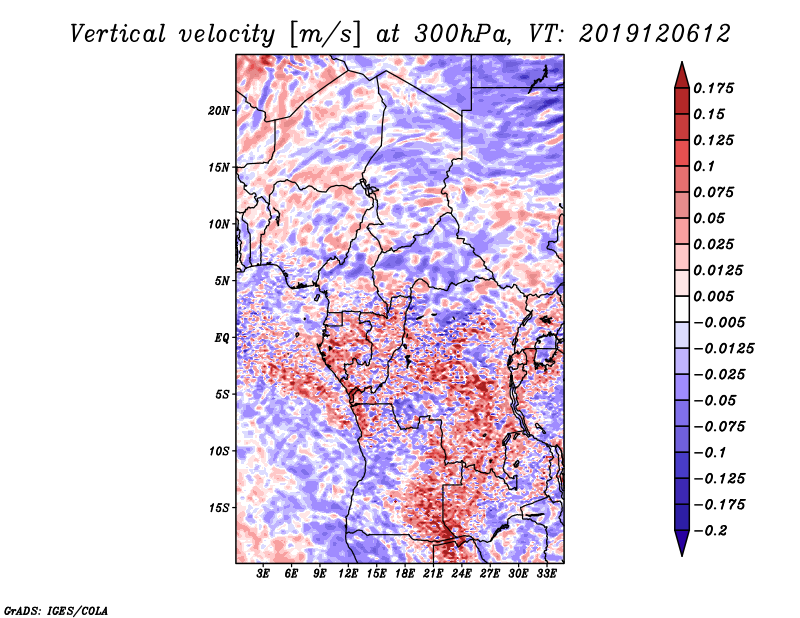 Vertical velocity [m/s] at 300hPa, VT: 2019120612

20N
15N
10N
5N
EQ
5S
10S
15S

3E 6E 9E 12E 15E 18E 21E 24E 27E 30E 33E

0.175
0.15
0.125
0.1
0.075
0.05
0.025
0.0125
0.005
−0.005
−0.0125
−0.025
−0.05
−0.075
−0.1
−0.125
−0.175
−0.2

GrADS: IGES/COLA